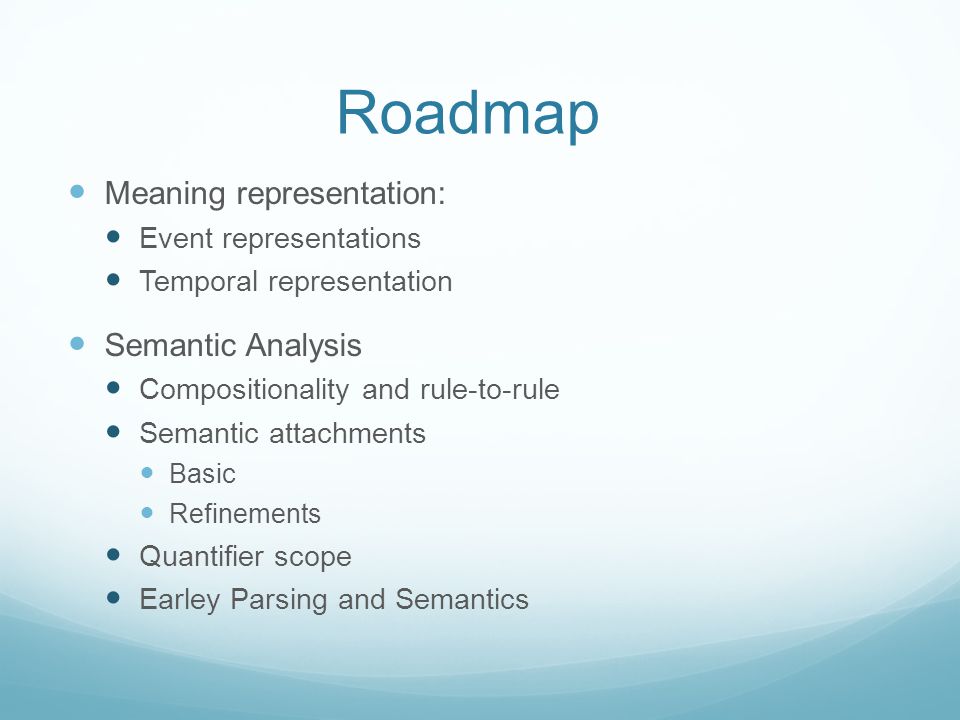 Roadmap

- Meaning representation:
  - Event representations
  - Temporal representation
- Semantic Analysis
  - Compositionality and rule-to-rule
  - Semantic attachments
    - Basic
    - Refinements
  - Quantifier scope
  - Earley Parsing and Semantics